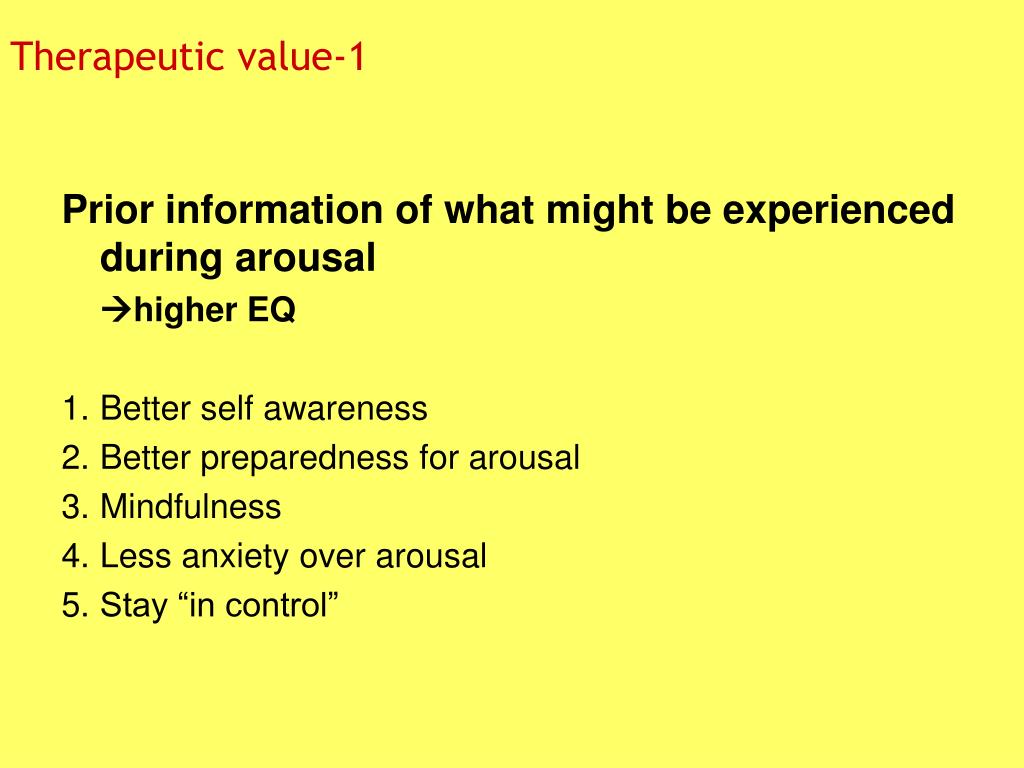 Therapeutic value-1

Prior information of what might be experienced during arousal

→higher EQ

1. Better self awareness
2. Better preparedness for arousal
3. Mindfulness
4. Less anxiety over arousal
5. Stay “in control”